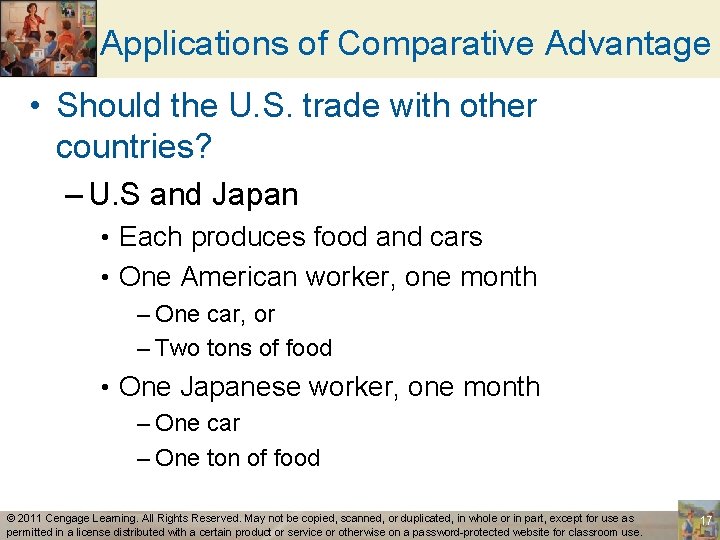 Applications of Comparative Advantage

• Should the U.S. trade with other countries?

– U.S and Japan

• Each produces food and cars

• One American worker, one month

– One car, or

– Two tons of food

• One Japanese worker, one month

– One car

– One ton of food

© 2011 Cengage Learning. All Rights Reserved. May not be copied, scanned, or duplicated, in whole or in part, except for use as permitted in a license distributed with a certain product or service or otherwise on a password-protected website for classroom use.

17